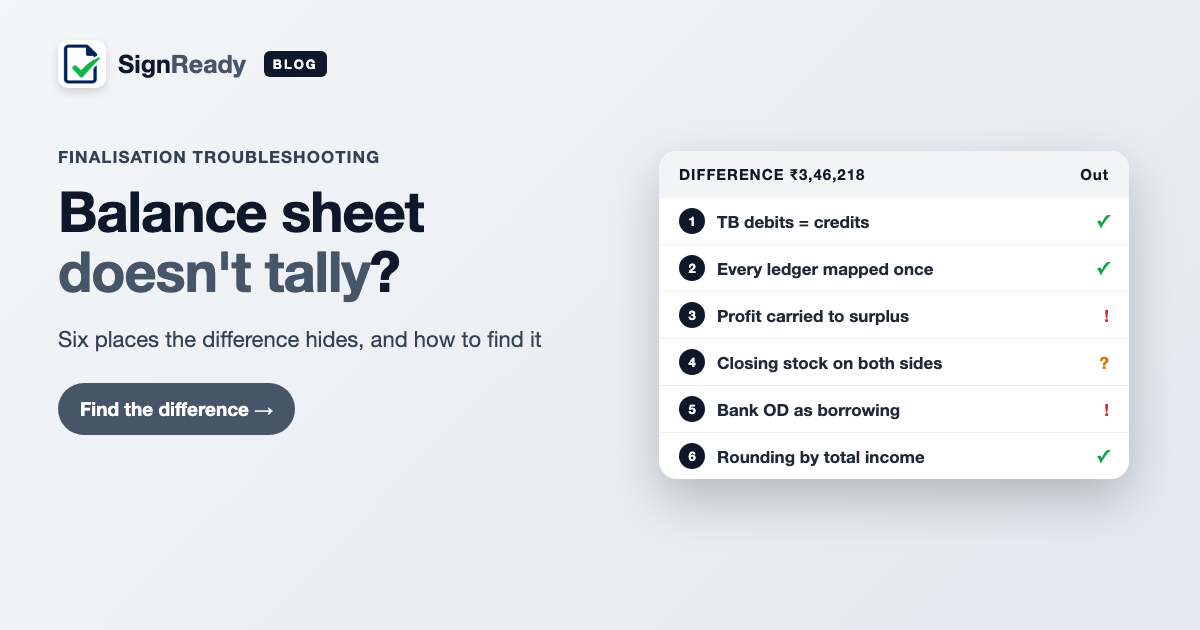 SignReady BLOG

FINALISATION TROUBLESHOOTING

Balance sheet doesn't tally?

Six places the difference hides, and how to find it

Find the difference →

DIFFERENCE ₹3,46,218 Out

1 TB debits = credits ✓
2 Every ledger mapped once ✓
3 Profit carried to surplus !
4 Closing stock on both sides ?
5 Bank OD as borrowing !
6 Rounding by total income ✓